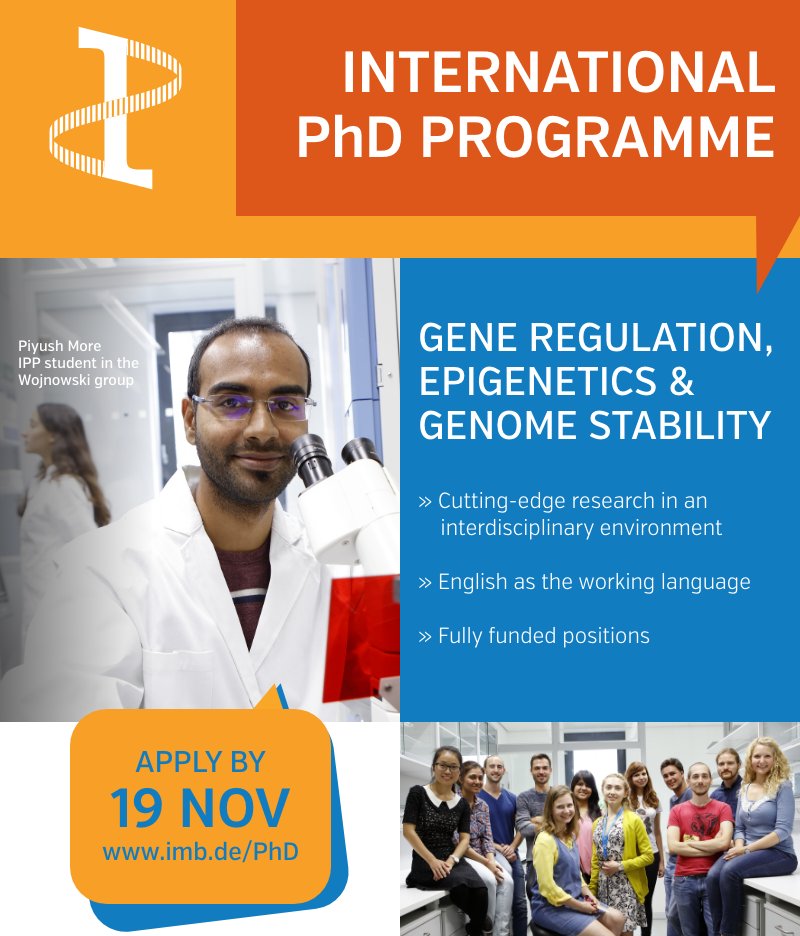 INTERNATIONAL PhD PROGRAMME

Piyush More
IPP student in the Wojnowski group

GENE REGULATION, EPIGENETICS & GENOME STABILITY

» Cutting-edge research in an interdisciplinary environment

» English as the working language

» Fully funded positions

APPLY BY
19 NOV
www.imb.de/PhD